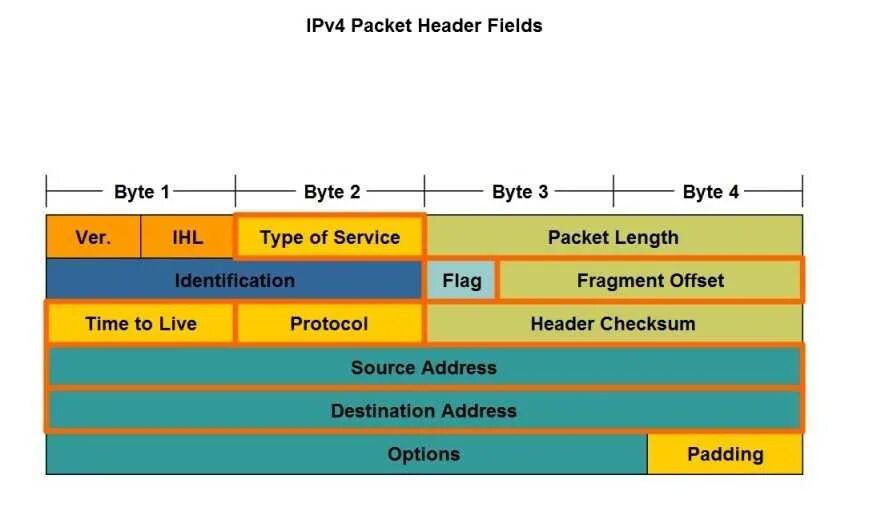 IPv4 Packet Header Fields

Byte 1
Byte 2
Byte 3
Byte 4

Ver.
IHL
Type of Service
Packet Length

Identification
Flag
Fragment Offset

Time to Live
Protocol
Header Checksum

Source Address

Destination Address

Options
Padding